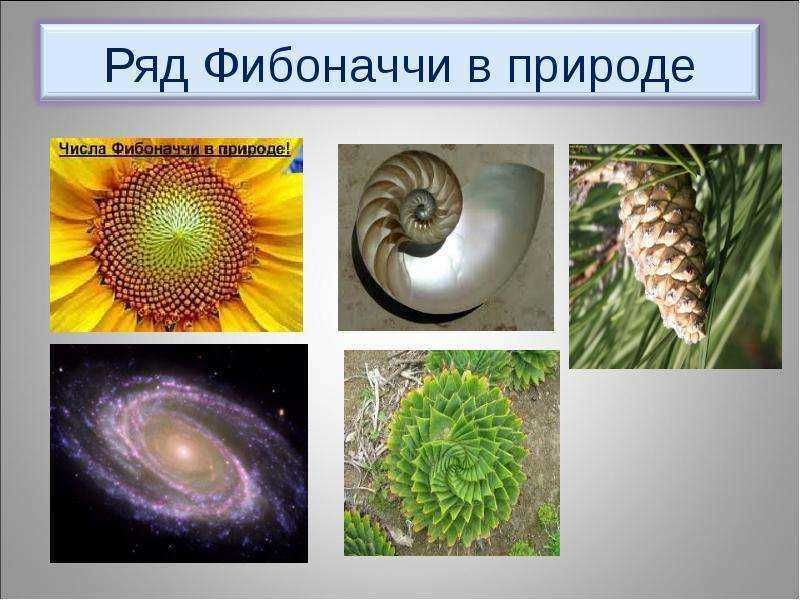 Ряд Фибоначчи в природе

Числа Фибоначчи в природе!